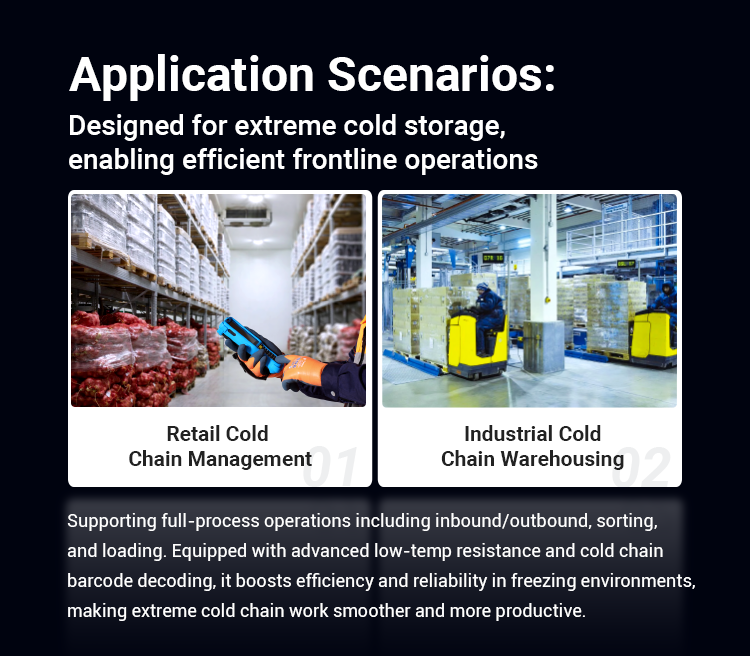 Application Scenarios:
Designed for extreme cold storage, enabling efficient frontline operations

Retail Cold Chain Management
01

Industrial Cold Chain Warehousing
02

Supporting full-process operations including inbound/outbound, sorting, and loading. Equipped with advanced low-temp resistance and cold chain barcode decoding, it boosts efficiency and reliability in freezing environments, making extreme cold chain work smoother and more productive.